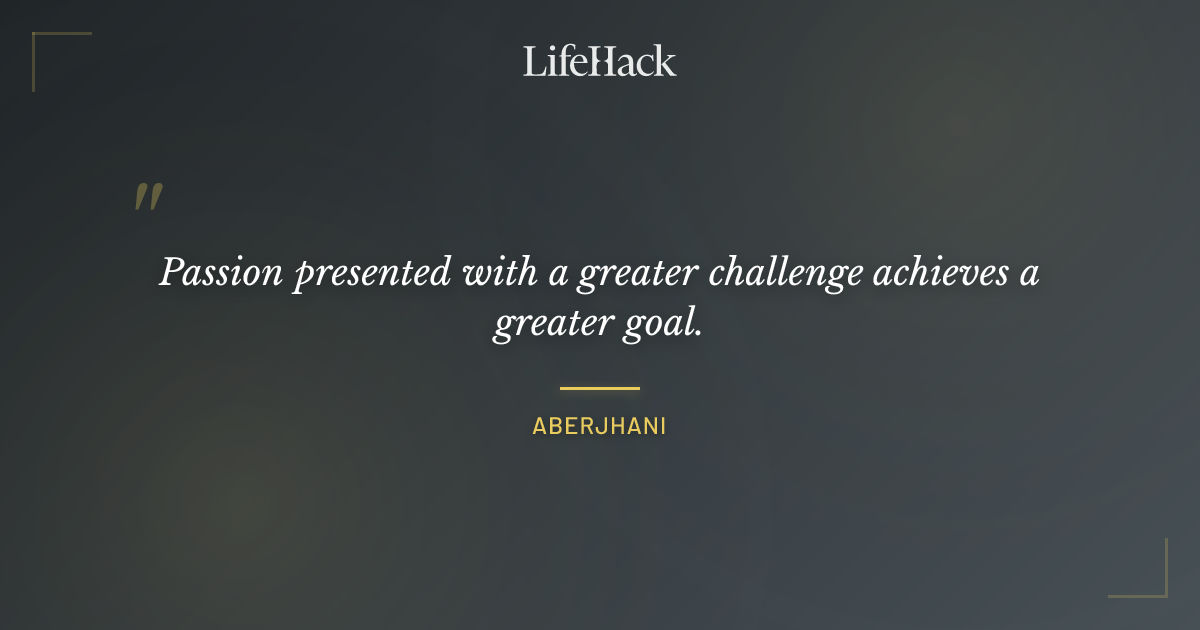 LifeHack

"

Passion presented with a greater challenge achieves a greater goal.

ABERJHANI